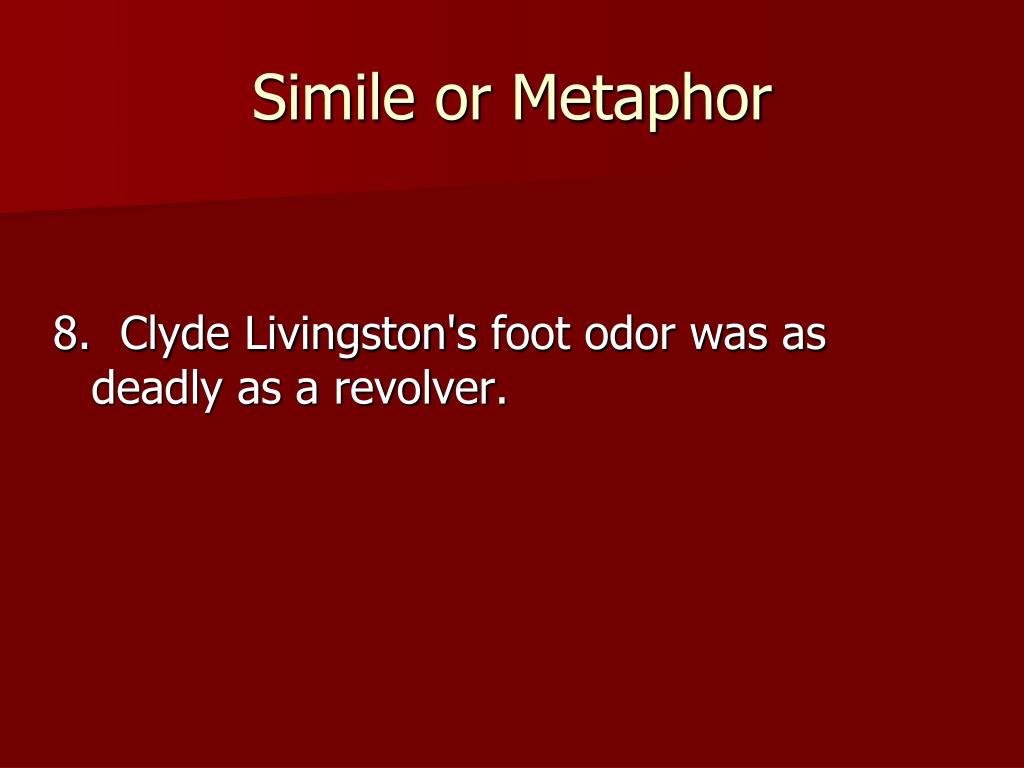 Simile or Metaphor

8. Clyde Livingston's foot odor was as deadly as a revolver.